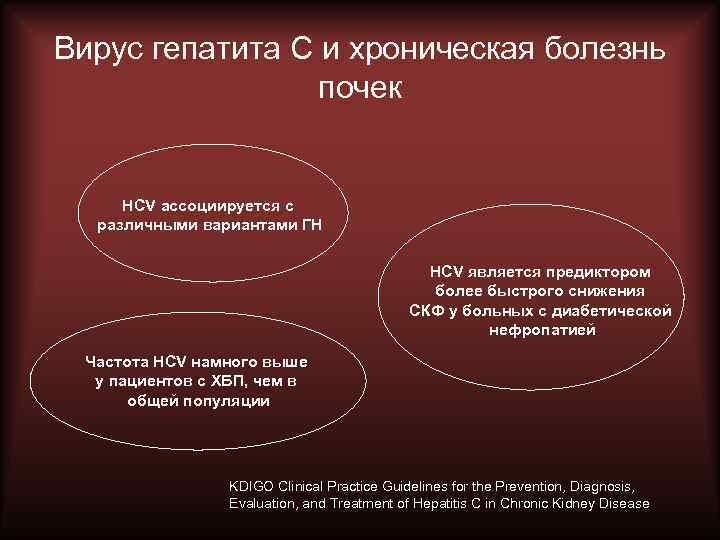 Вирус гепатита С и хроническая болезнь почек

HCV ассоциируется с различными вариантами ГН

HCV является предиктором более быстрого снижения СКФ у больных с диабетической нефропатией

Частота HCV намного выше у пациентов с ХБП, чем в общей популяции

KDIGO Clinical Practice Guidelines for the Prevention, Diagnosis, Evaluation, and Treatment of Hepatitis C in Chronic Kidney Disease